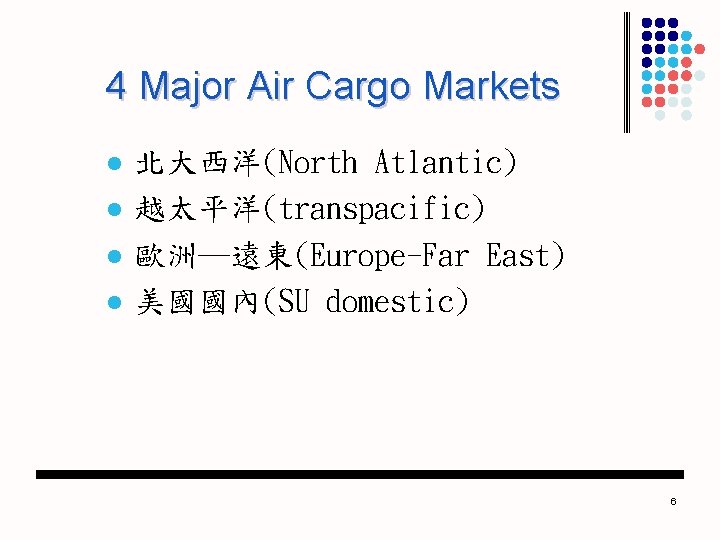 4 Major Air Cargo Markets

- 北大西洋(North Atlantic)
- 越太平洋(transpacific)
- 歐洲—遠東(Europe-Far East)
- 美國國內(SU domestic)

6